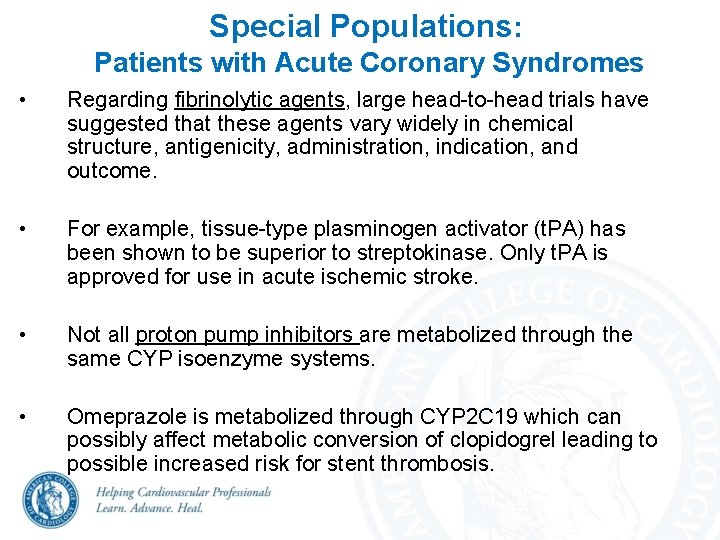 Special Populations:
Patients with Acute Coronary Syndromes

• Regarding fibrinolytic agents, large head-to-head trials have suggested that these agents vary widely in chemical structure, antigenicity, administration, indication, and outcome.

• For example, tissue-type plasminogen activator (tPA) has been shown to be superior to streptokinase. Only tPA is approved for use in acute ischemic stroke.

• Not all proton pump inhibitors are metabolized through the same CYP isoenzyme systems.

• Omeprazole is metabolized through CYP2C19 which can possibly affect metabolic conversion of clopidogrel leading to possible increased risk for stent thrombosis.

AMERICAN COLLEGE OF CARDIOLOGY
Helping Cardiovascular Professionals
Learn. Advance. Heal.

AMERICAN COLLEGE OF CARDIOLOGY